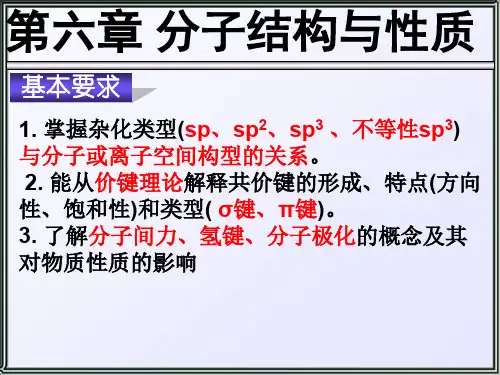 第六章 分子结构与性质

基本要求

1. 掌握杂化类型(sp、$sp^2$、$sp^3$ 、不等性$sp^3$)与分子或离子空间构型的关系。

2. 能从价键理论解释共价键的形成、特点(方向性、饱和性)和类型( σ键、π键)。

3. 了解分子间力、氢键、分子极化的概念及其对物质性质的影响